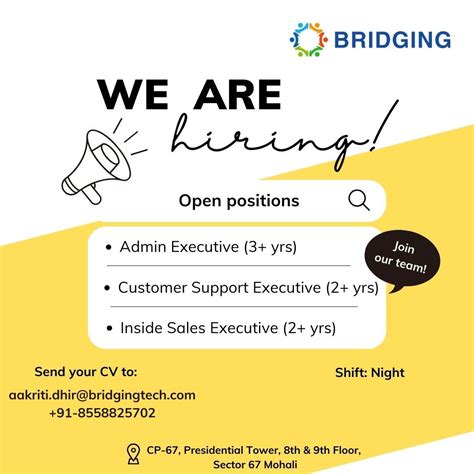 BRIDGING

WE ARE hiring!

Open positions

• Admin Executive (3+ yrs)

• Customer Support Executive (2+ yrs)

• Inside Sales Executive (2+ yrs)

Join our team!

Send your CV to:

aakriti.dhir@bridgingtech.com
+91-8558825702

Shift: Night

CP-67, Presidential Tower, 8th & 9th Floor, Sector 67 Mohali